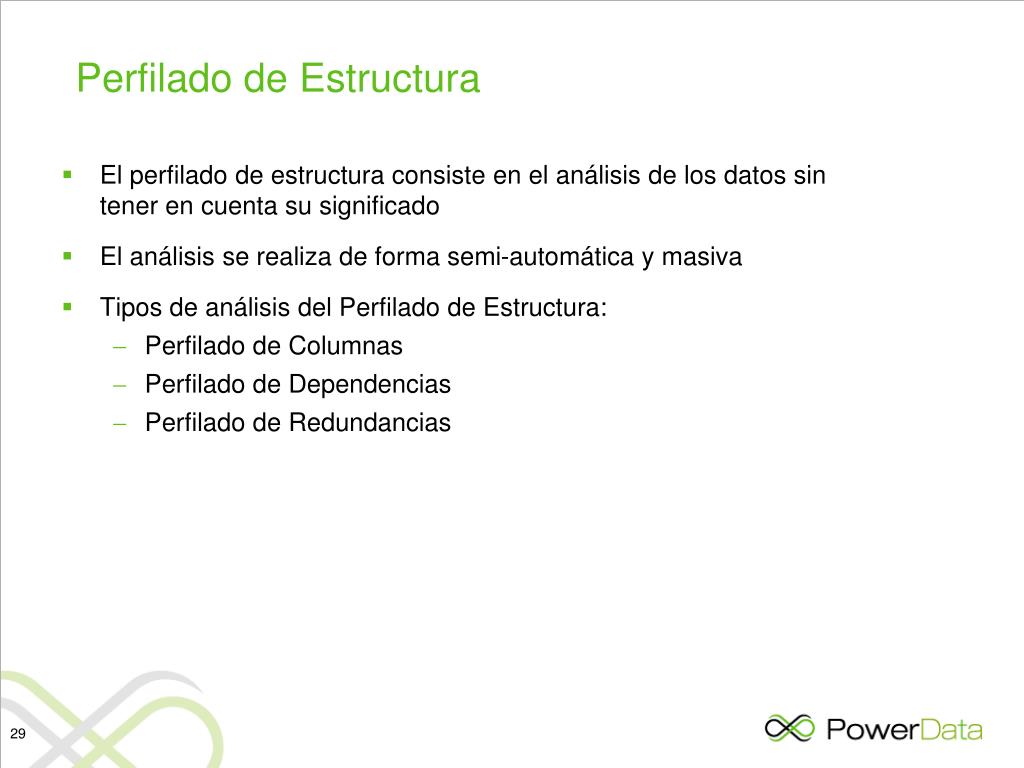 Perfilado de Estructura

▪ El perfilado de estructura consiste en el análisis de los datos sin tener en cuenta su significado

▪ El análisis se realiza de forma semi-automática y masiva

▪ Tipos de análisis del Perfilado de Estructura:
– Perfilado de Columnas
– Perfilado de Dependencias
– Perfilado de Redundancias

29

PowerData